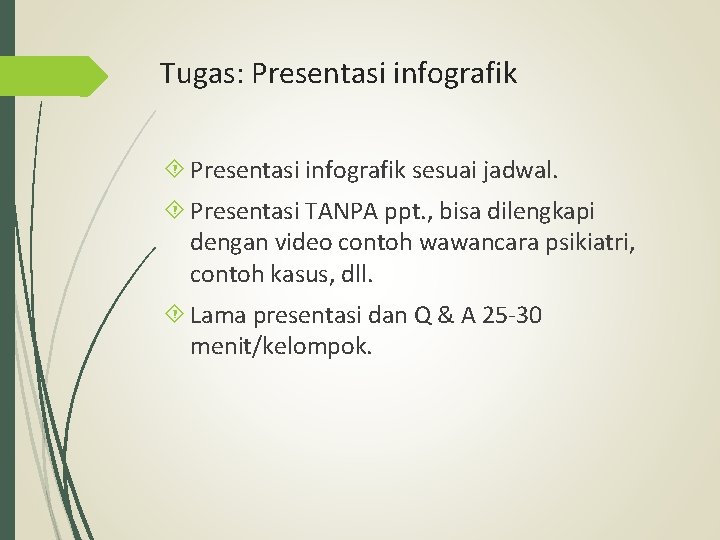 Tugas: Presentasi infografik

Presentasi infografik sesuai jadwal.

Presentasi TANPA ppt., bisa dilengkapi dengan video contoh wawancara psikiatri, contoh kasus, dll.

Lama presentasi dan Q & A 25-30 menit/kelompok.